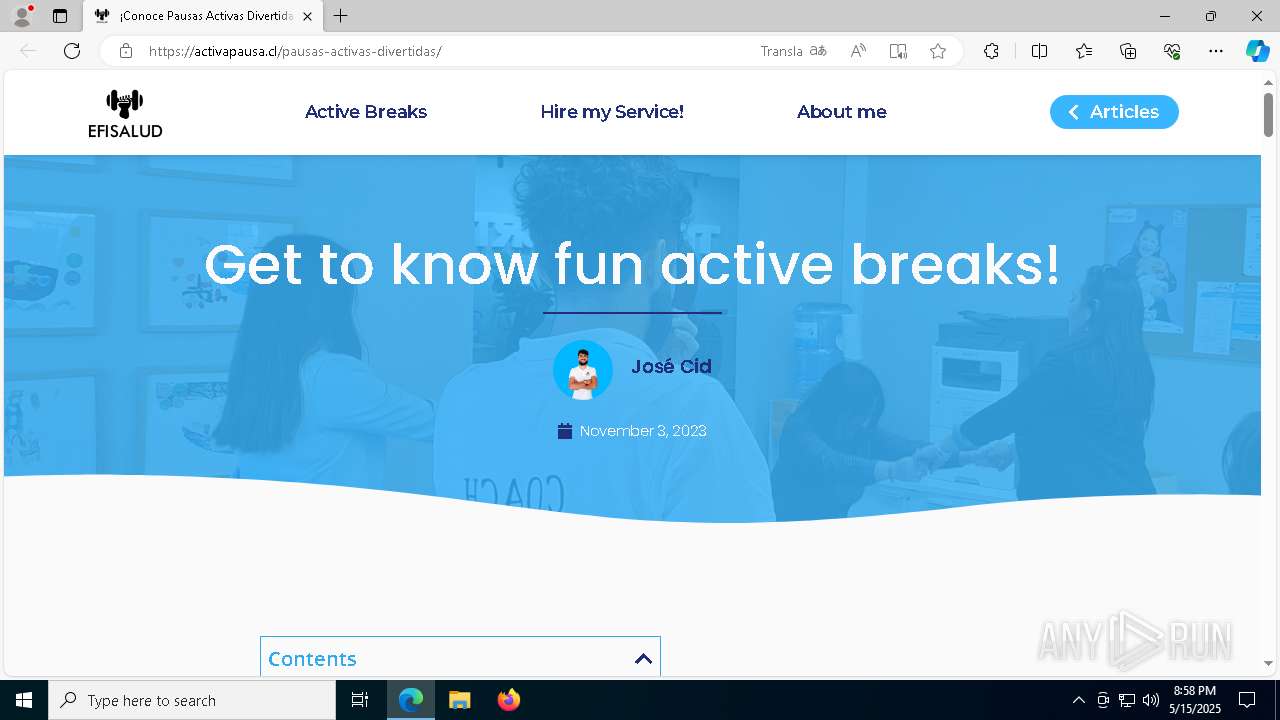 ¡Conoce Pausas Activas Divertida

https://activapausa.cl/pausas-activas-divertidas/

Transla

EFISALUD

Active Breaks

Hire my Service!

About me

Articles

Get to know fun active breaks!

José Cid

November 3, 2023

COACH

Contents

ANY RUN

Type here to search

8:58 PM
5/15/2025